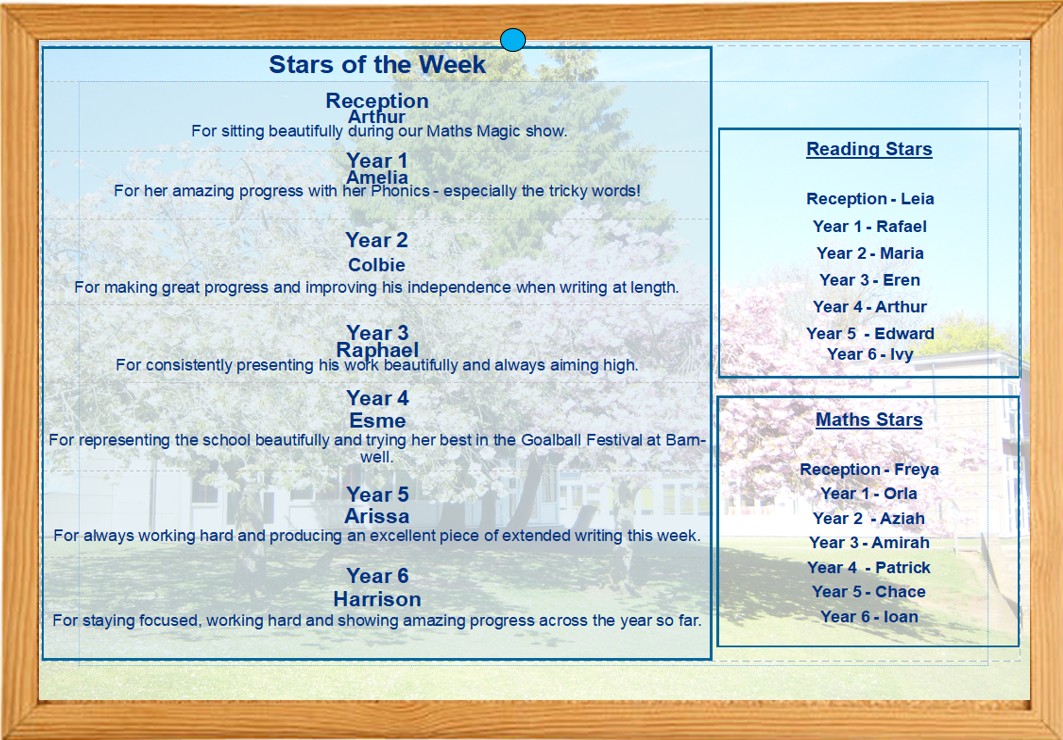 Stars of the Week

Reception
Arthur
For sitting beautifully during our Maths Magic show.

Year 1
Amelia
For her amazing progress with her Phonics - especially the tricky words!

Year 2
Colbie
For making great progress and improving his independence when writing at length.

Year 3
Raphael
For consistently presenting his work beautifully and always aiming high.

Year 4
Esme
For representing the school beautifully and trying her best in the Goalball Festival at Barnwell.

Year 5
Arissa
For always working hard and producing an excellent piece of extended writing this week.

Year 6
Harrison
For staying focused, working hard and showing amazing progress across the year so far.

Reading Stars

Reception - Leia
Year 1 - Rafael
Year 2 - Maria
Year 3 - Eren
Year 4 - Arthur
Year 5 - Edward
Year 6 - Ivy

Maths Stars

Reception - Freya
Year 1 - Orla
Year 2 - Aziah
Year 3 - Amirah
Year 4 - Patrick
Year 5 - Chace
Year 6 - Ioan